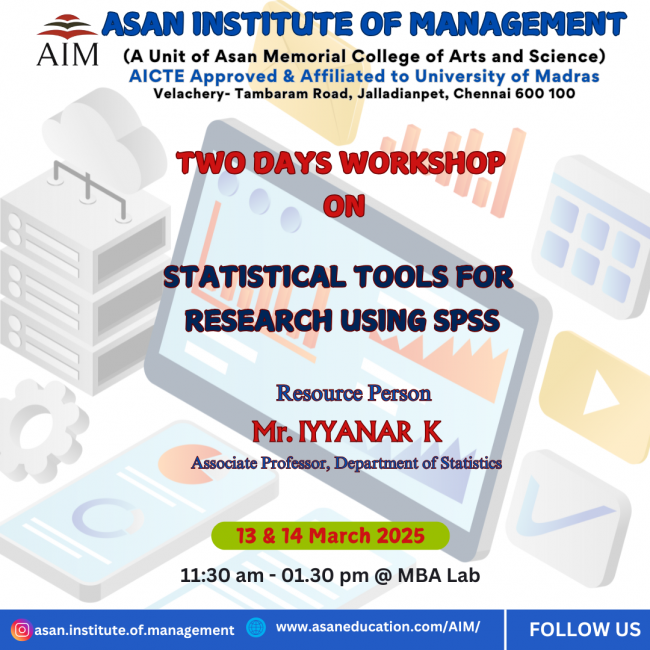 AIM

ASAN INSTITUTE OF MANAGEMENT
(A Unit of Asan Memorial College of Arts and Science)
AICTE Approved & Affiliated to University of Madras
Velachery- Tambaram Road, Jalladianpet, Chennai 600 100

TWO DAYS WORKSHOP
ON

STATISTICAL TOOLS FOR RESEARCH USING SPSS

Resource Person
Mr. IYYANAR K
Associate Professor, Department of Statistics

13 & 14 March 2025

11:30 am - 01.30 pm @ MBA Lab

asan.institute.of.management
www.asaneducation.com/AIM/
FOLLOW US